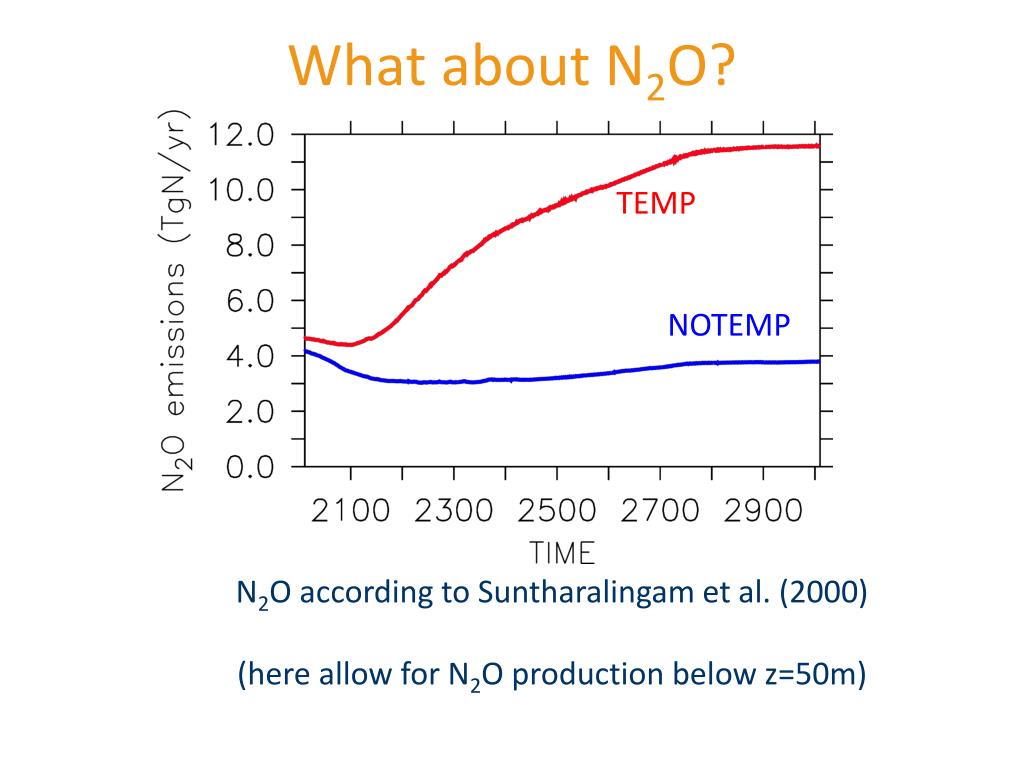 What about $N_2O$?

$N_2O$ emissions (TgN/yr)

12.0
10.0
8.0
6.0
4.0
2.0
0.0

TEMP

NOTEMP

2100 2300 2500 2700 2900

TIME

$N_2O$ according to Suntharalingam et al. (2000)

(here allow for $N_2O$ production below z=50m)